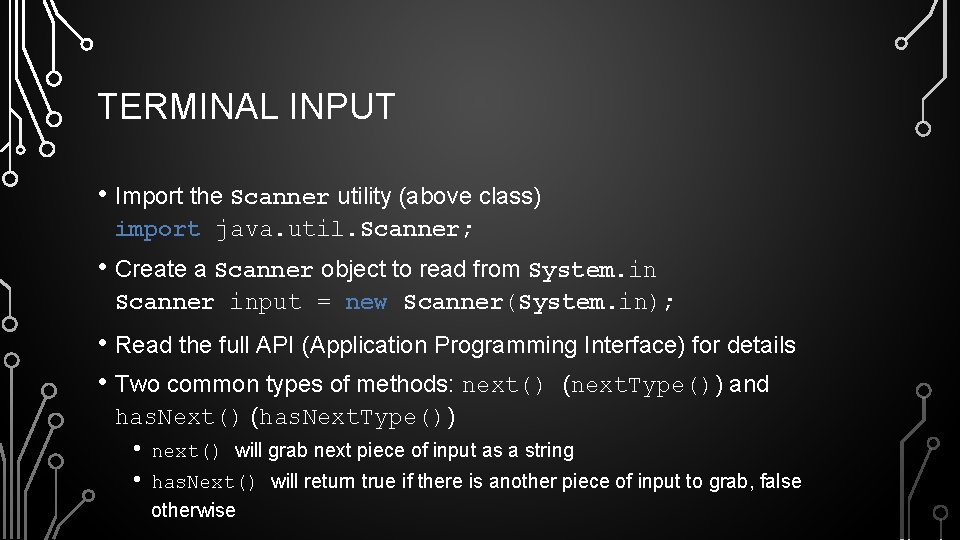 TERMINAL INPUT

• Import the Scanner utility (above class)
import java.util.Scanner;

• Create a Scanner object to read from System.in
Scanner input = new Scanner(System.in);

• Read the full API (Application Programming Interface) for details

• Two common types of methods: next() (nextType()) and hasNext() (hasNextType())

• next() will grab next piece of input as a string

• hasNext() will return true if there is another piece of input to grab, false otherwise